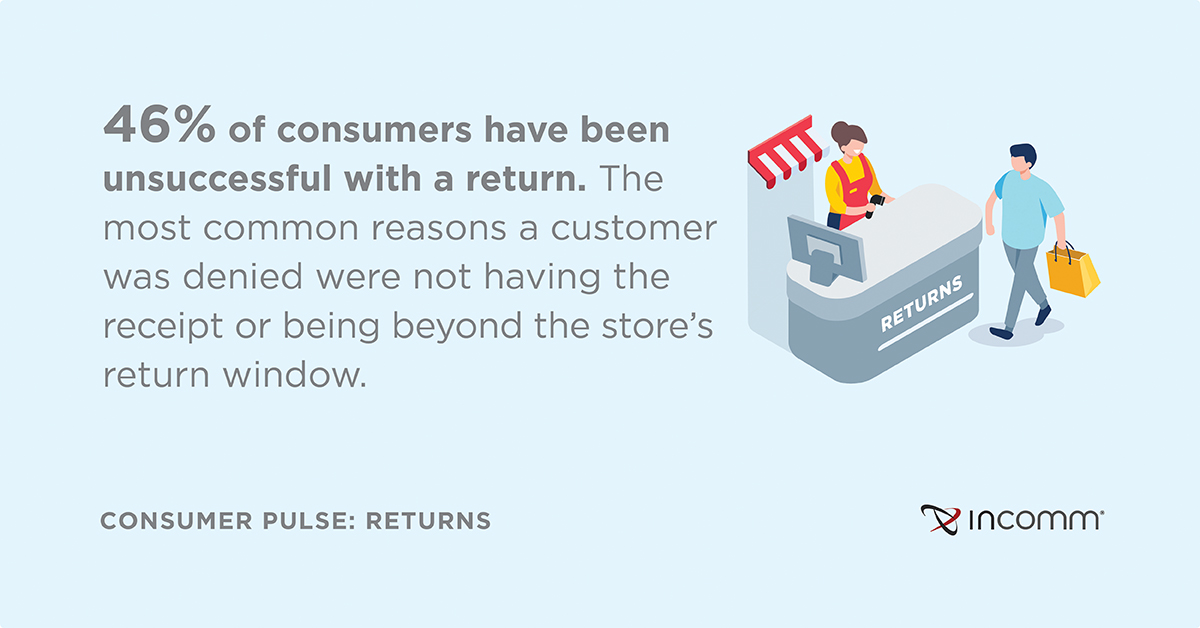 46% of consumers have been unsuccessful with a return. The most common reasons a customer was denied were not having the receipt or being beyond the store's return window.

RETURNS

CONSUMER PULSE: RETURNS

INCOMM®